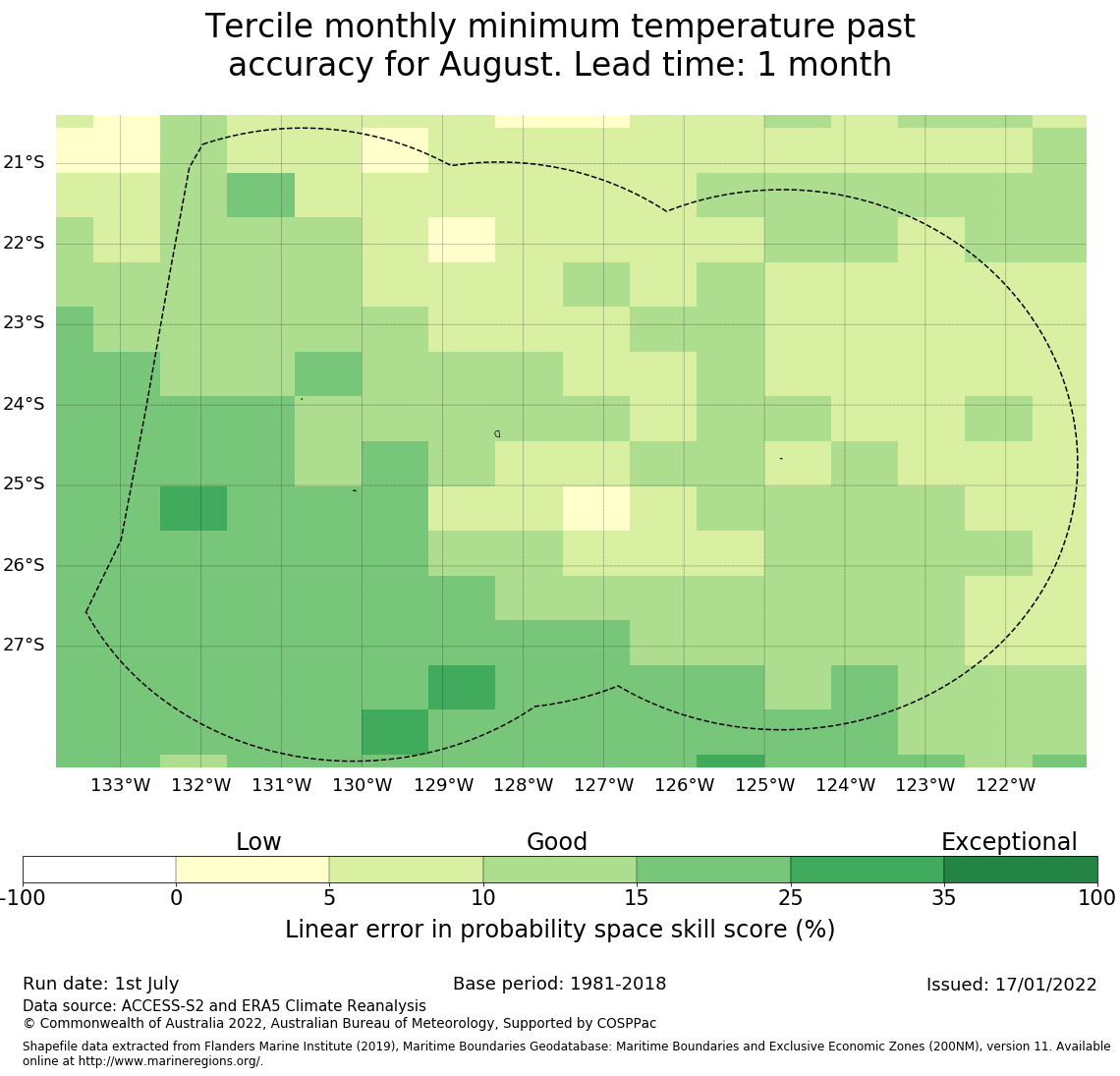 Tercile monthly minimum temperature past accuracy for August. Lead time: 1 month

21°S
22°S
23°S
24°S
25°S
26°S
27°S

133°W 132°W 131°W 130°W 129°W 128°W 127°W 126°W 125°W 124°W 123°W 122°W

Low
Good
Exceptional

-100 0 5 10 15 25 35 100

Linear error in probability space skill score (%)

Run date: 1st July
Base period: 1981-2018
Issued: 17/01/2022
Data source: ACCESS-S2 and ERA5 Climate Reanalysis
© Commonwealth of Australia 2022, Australian Bureau of Meteorology, Supported by COSPPac

Shapefile data extracted from Flanders Marine Institute (2019), Maritime Boundaries Geodatabase: Maritime Boundaries and Exclusive Economic Zones (200NM), version 11. Available online at http://www.marineregions.org/.